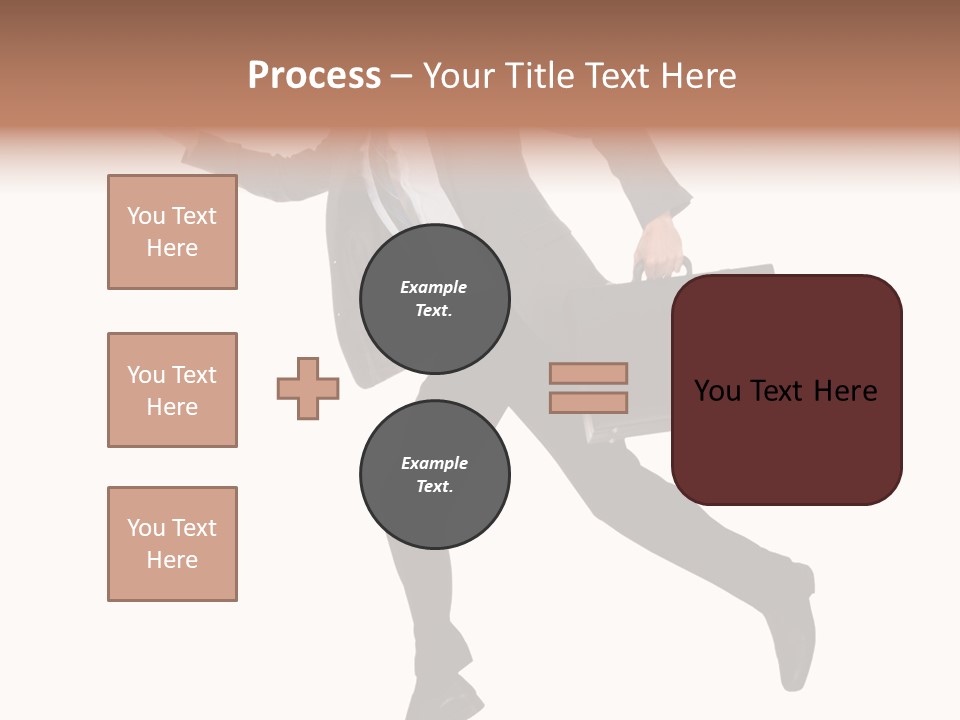 Process – Your Title Text Here

You Text Here

You Text Here

You Text Here

Example Text.

Example Text.

You Text Here